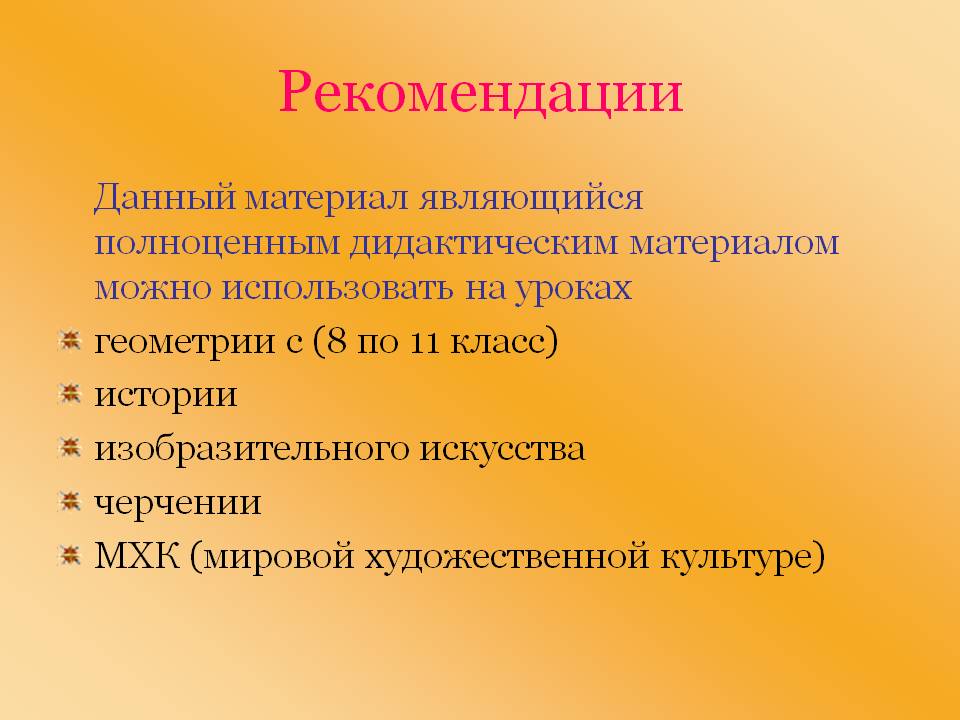 Рекомендации

Данный материал являющийся полноценным дидактическим материалом можно использовать на уроках

геометрии с (8 по 11 класс)
истории
изобразительного искусства
черчении
МХК (мировой художественной культуре)